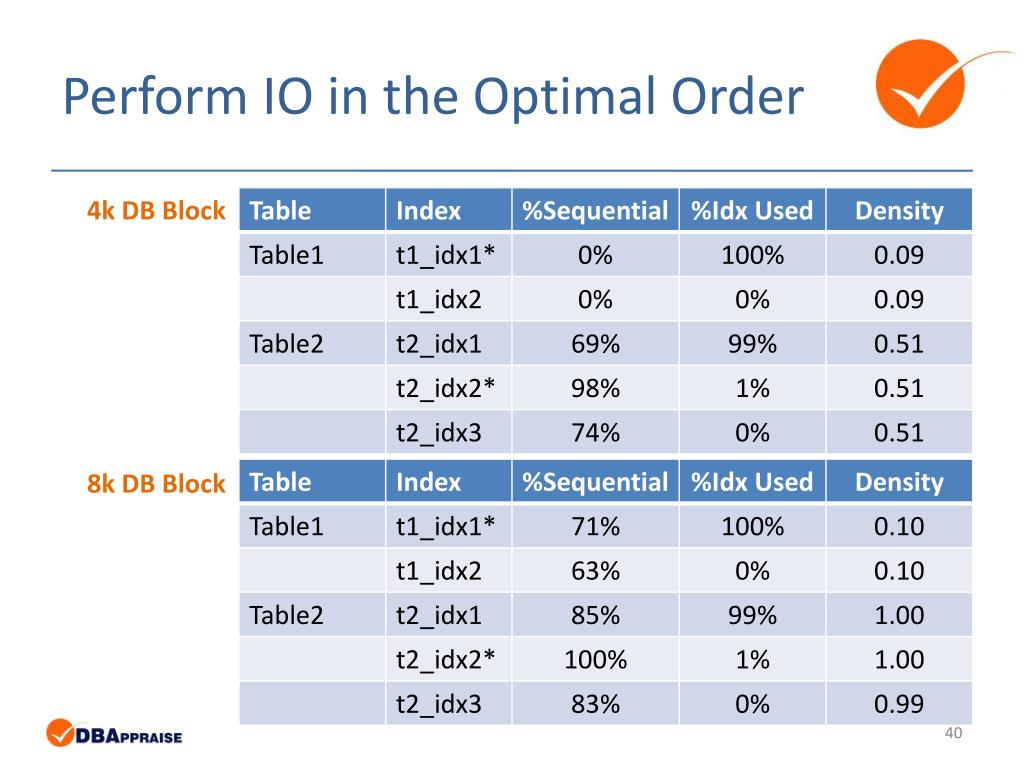 Perform IO in the Optimal Order

4k DB Block

| Table | Index | %Sequential | %Idx Used | Density |
|---|---|---|---|---|
| Table1 | t1_idx1* | 0% | 100% | 0.09 |
| | t1_idx2 | 0% | 0% | 0.09 |
| Table2 | t2_idx1 | 69% | 99% | 0.51 |
| | t2_idx2* | 98% | 1% | 0.51 |
| | t2_idx3 | 74% | 0% | 0.51 |

8k DB Block

| Table | Index | %Sequential | %Idx Used | Density |
|---|---|---|---|---|
| Table1 | t1_idx1* | 71% | 100% | 0.10 |
| | t1_idx2 | 63% | 0% | 0.10 |
| Table2 | t2_idx1 | 85% | 99% | 1.00 |
| | t2_idx2* | 100% | 1% | 1.00 |
| | t2_idx3 | 83% | 0% | 0.99 |

DBAPPRAISE

40